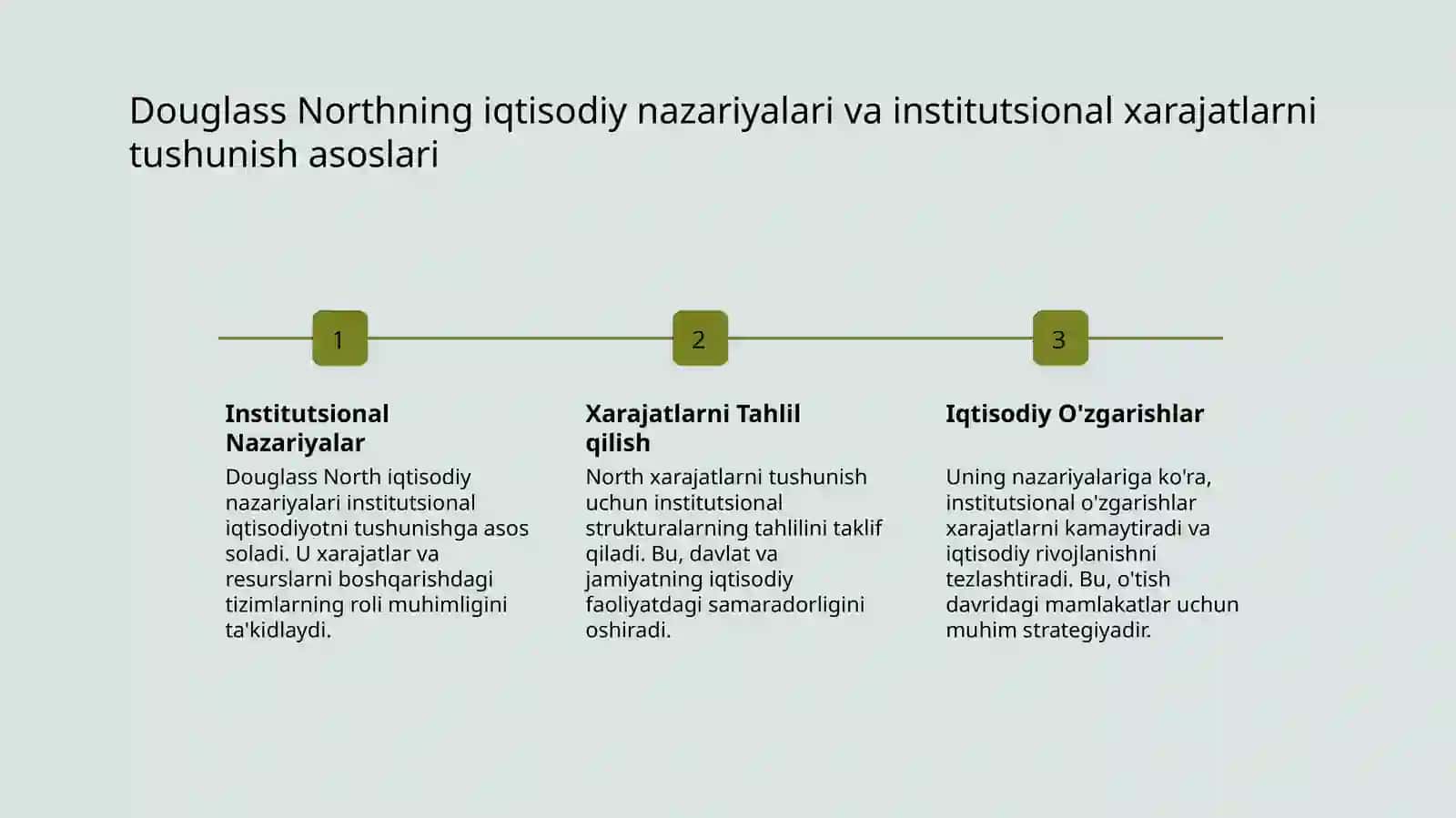 Douglass Northning iqtisodiy nazariyalari va institutsional xarajatlarni tushunish asoslari

1

Institutsional Nazariyalar

Douglass North iqtisodiy nazariyalari institutsional iqtisodiyotni tushunishga asos soladi. U xarajatlar va resurslarni boshqarishdagi tizimlarning roli muhimligini ta'kidlaydi.

2

Xarajatlarni Tahlil qilish

North xarajatlarni tushunish uchun institutsional strukturalarning tahlilini taklif qiladi. Bu, davlat va jamiyatning iqtisodiy faoliyatdagi samaradorligini oshiradi.

3

Iqtisodiy O'zgarishlar

Uning nazariyalariga ko'ra, institutsional o'zgarishlar xarajatlarni kamaytiradi va iqtisodiy rivojlanishni tezlashtiradi. Bu, o'tish davridagi mamlakatlar uchun muhim strategiyadir.